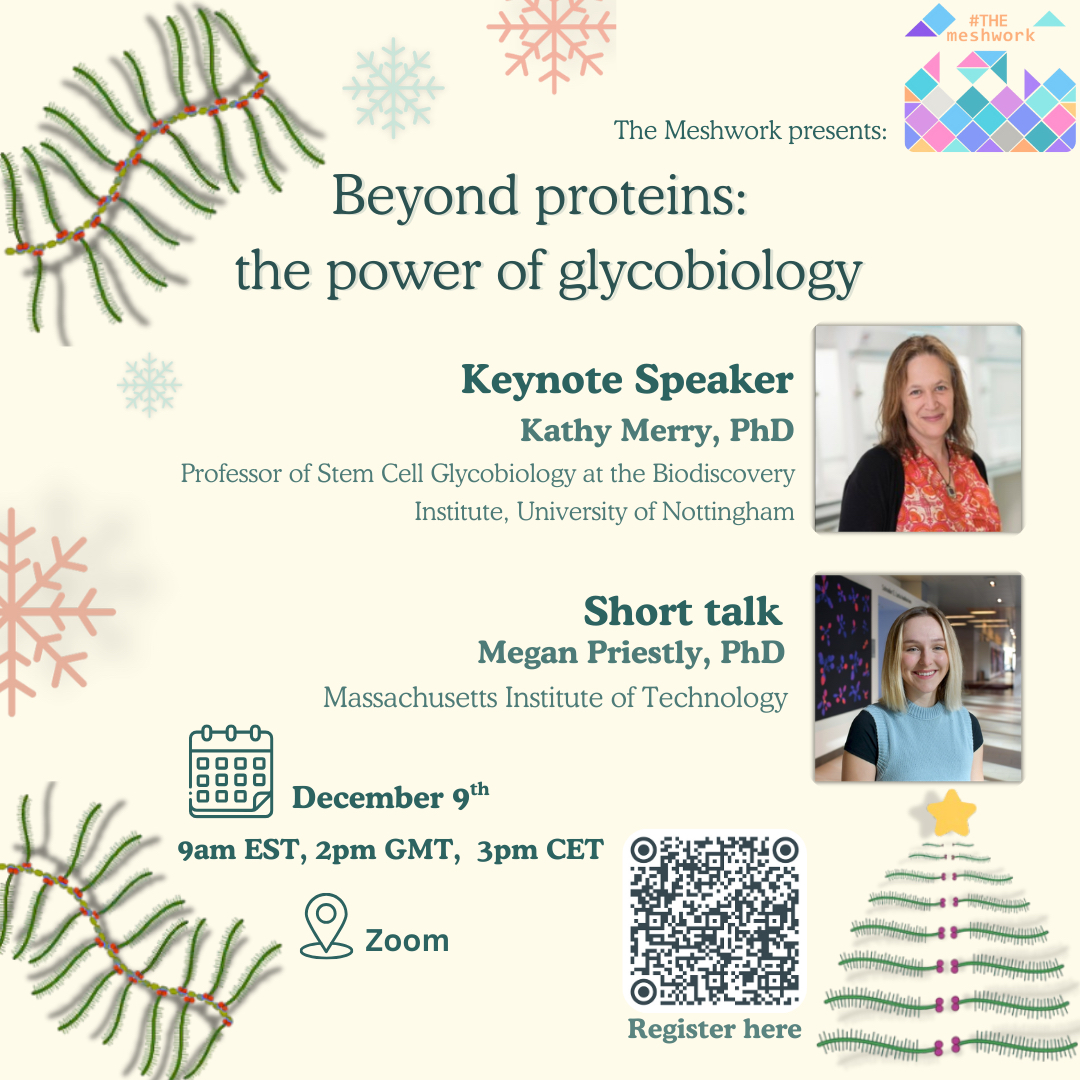 #THE meshwork

The Meshwork presents:

Beyond proteins: the power of glycobiology

Keynote Speaker
Kathy Merry, PhD
Professor of Stem Cell Glycobiology at the Biodiscovery Institute, University of Nottingham

Short talk
Megan Priestly, PhD
Massachusetts Institute of Technology

December 9$^{th}$
9am EST, 2pm GMT, 3pm CET

Zoom

Register here